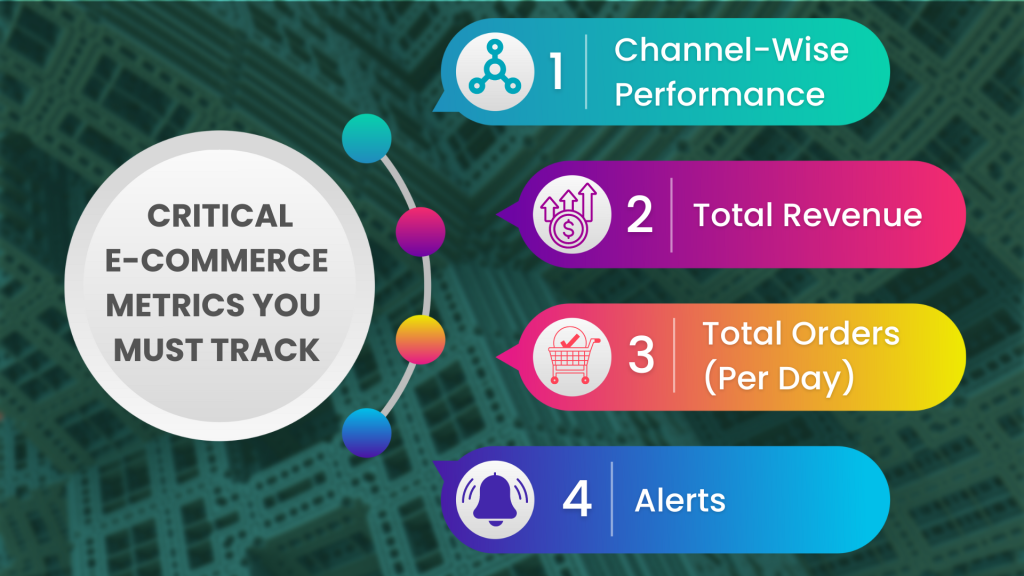 CRITICAL E-COMMERCE METRICS YOU MUST TRACK

1 Channel-Wise Performance

2 Total Revenue

3 Total Orders (Per Day)

4 Alerts